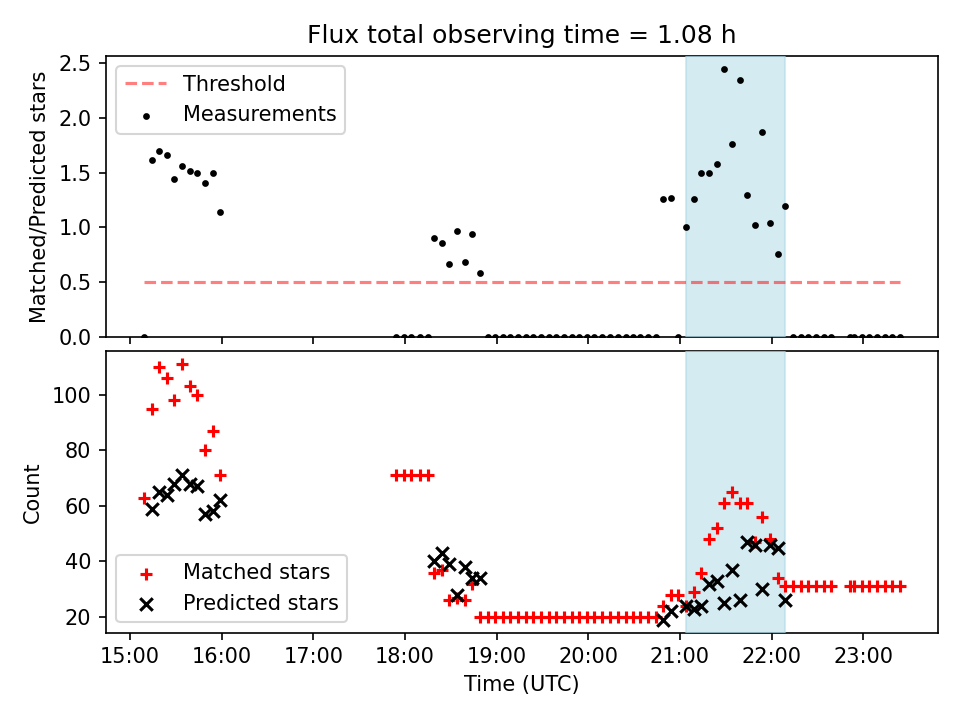 Flux total observing time = 1.08 h

Threshold
Measurements

Matched/Predicted stars

2.5
2.0
1.5
1.0
0.5
0.0

Count

100
80
60
40
20

Matched stars
Predicted stars

15:00 16:00 17:00 18:00 19:00 20:00 21:00 22:00 23:00

Time (UTC)